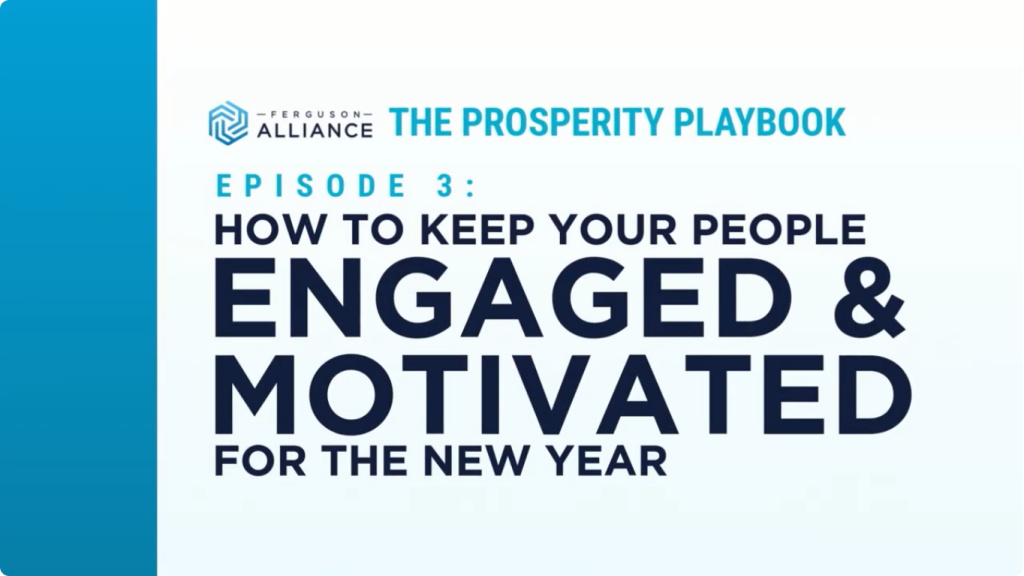 FERGUSON ALLIANCE THE PROSPERITY PLAYBOOK

EPISODE 3:

HOW TO KEEP YOUR PEOPLE ENGAGED & MOTIVATED FOR THE NEW YEAR